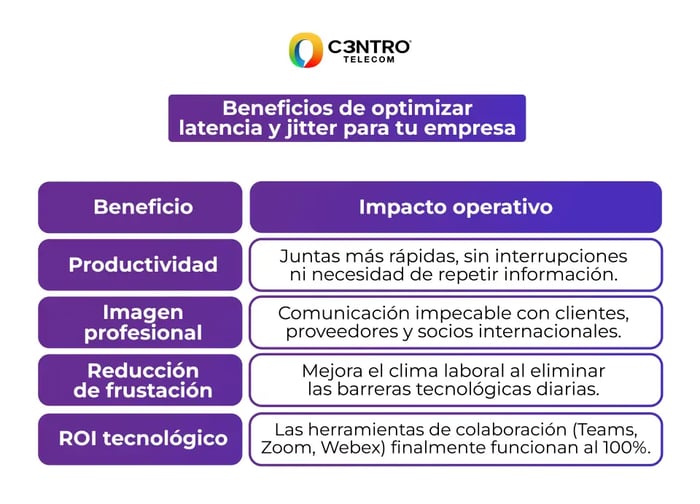 C3NTRO
TELECOM

Beneficios de optimizar latencia y jitter para tu empresa

| Beneficio | Impacto operativo |
|---|---|
| Productividad | Juntas más rápidas, sin interrupciones ni necesidad de repetir información. |
| Imagen profesional | Comunicación impecable con clientes, proveedores y socios internacionales. |
| Reducción de frustación | Mejora el clima laboral al eliminar las barreras tecnológicas diarias. |
| ROI tecnológico | Las herramientas de colaboración (Teams, Zoom, Webex) finalmente funcionan al 100%. |